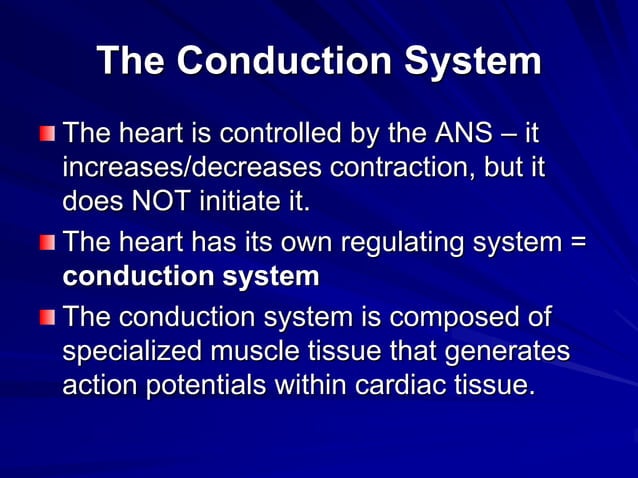 The Conduction System

The heart is controlled by the ANS – it increases/decreases contraction, but it does NOT initiate it.

The heart has its own regulating system = conduction system

The conduction system is composed of specialized muscle tissue that generates action potentials within cardiac tissue.